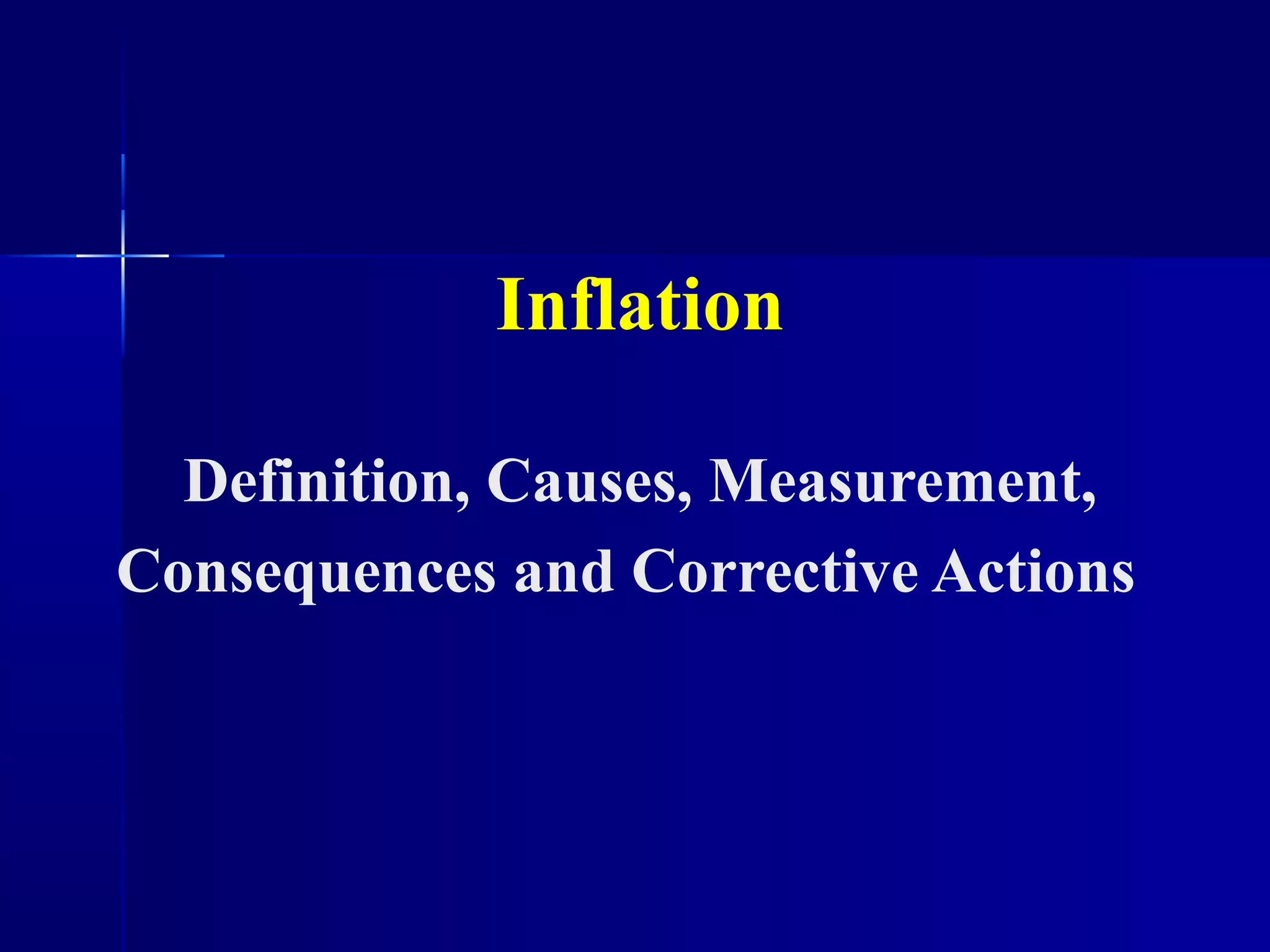 Inflation

Definition, Causes, Measurement, Consequences and Corrective Actions